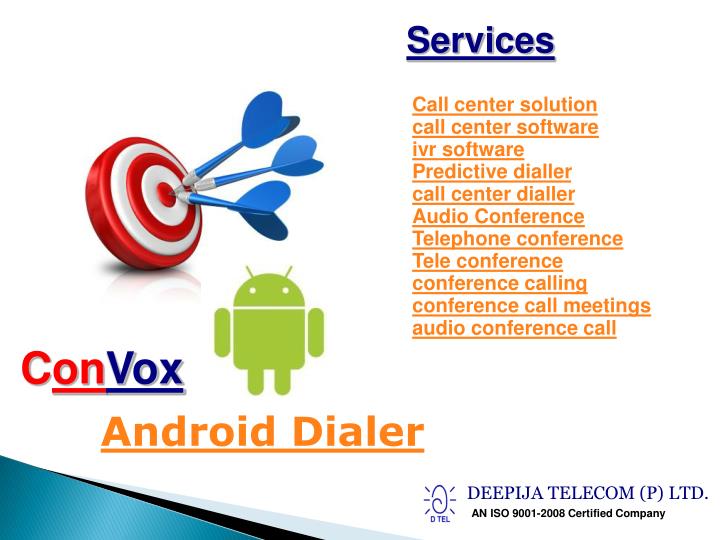 Services

Call center solution
call center software
ivr software
Predictive dialler
call center dialler
Audio Conference
Telephone conference
Tele conference
conference calling
conference call meetings
audio conference call

ConVox

Android Dialer

D TEL
DEEPIJA TELECOM (P) LTD.
AN ISO 9001-2008 Certified Company